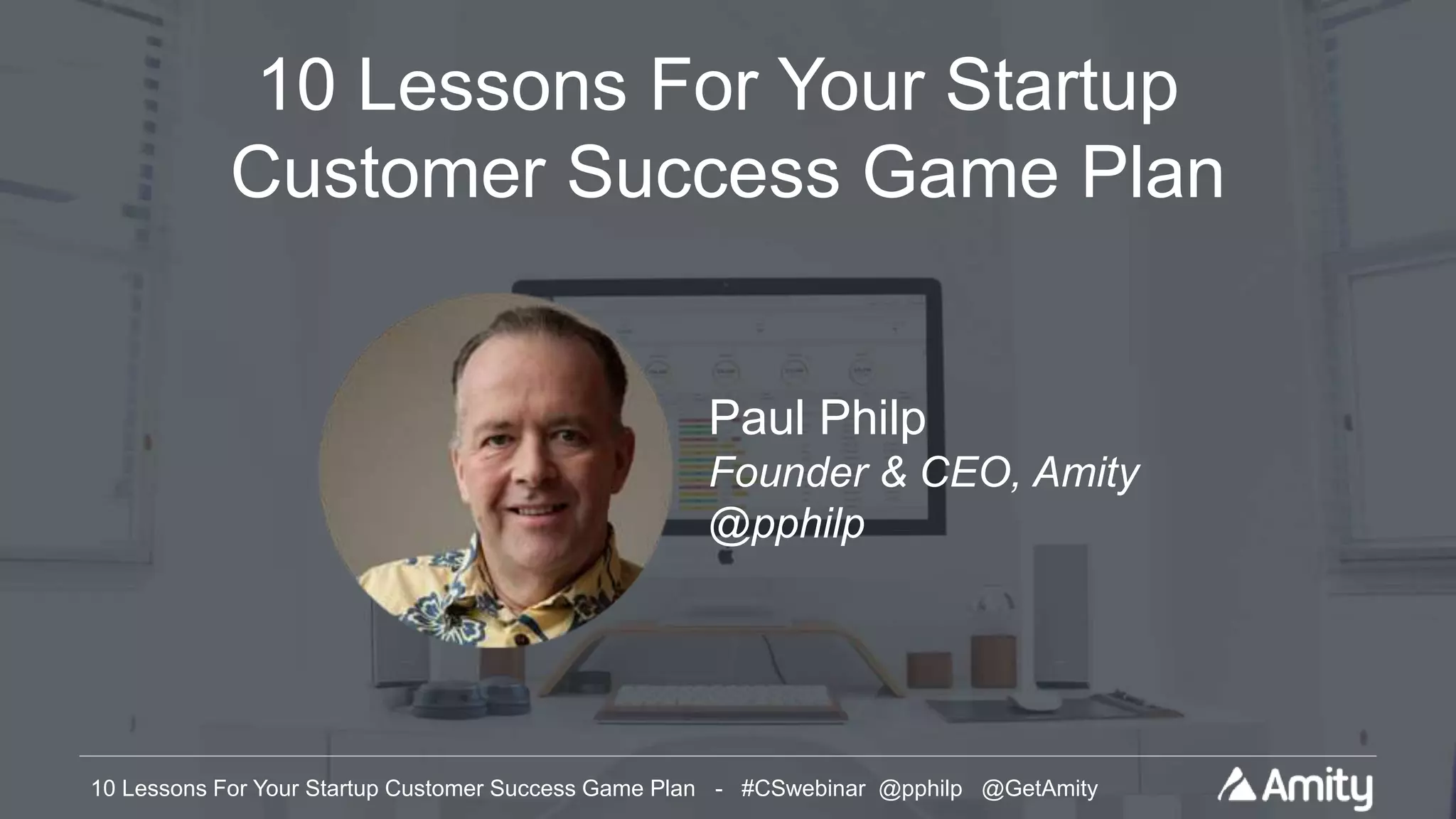 10 Lessons For Your Startup Customer Success Game Plan

Paul Philp
Founder & CEO, Amity
@pphilp

10 Lessons For Your Startup Customer Success Game Plan - #CSwebinar @pphilp @GetAmity

Amity